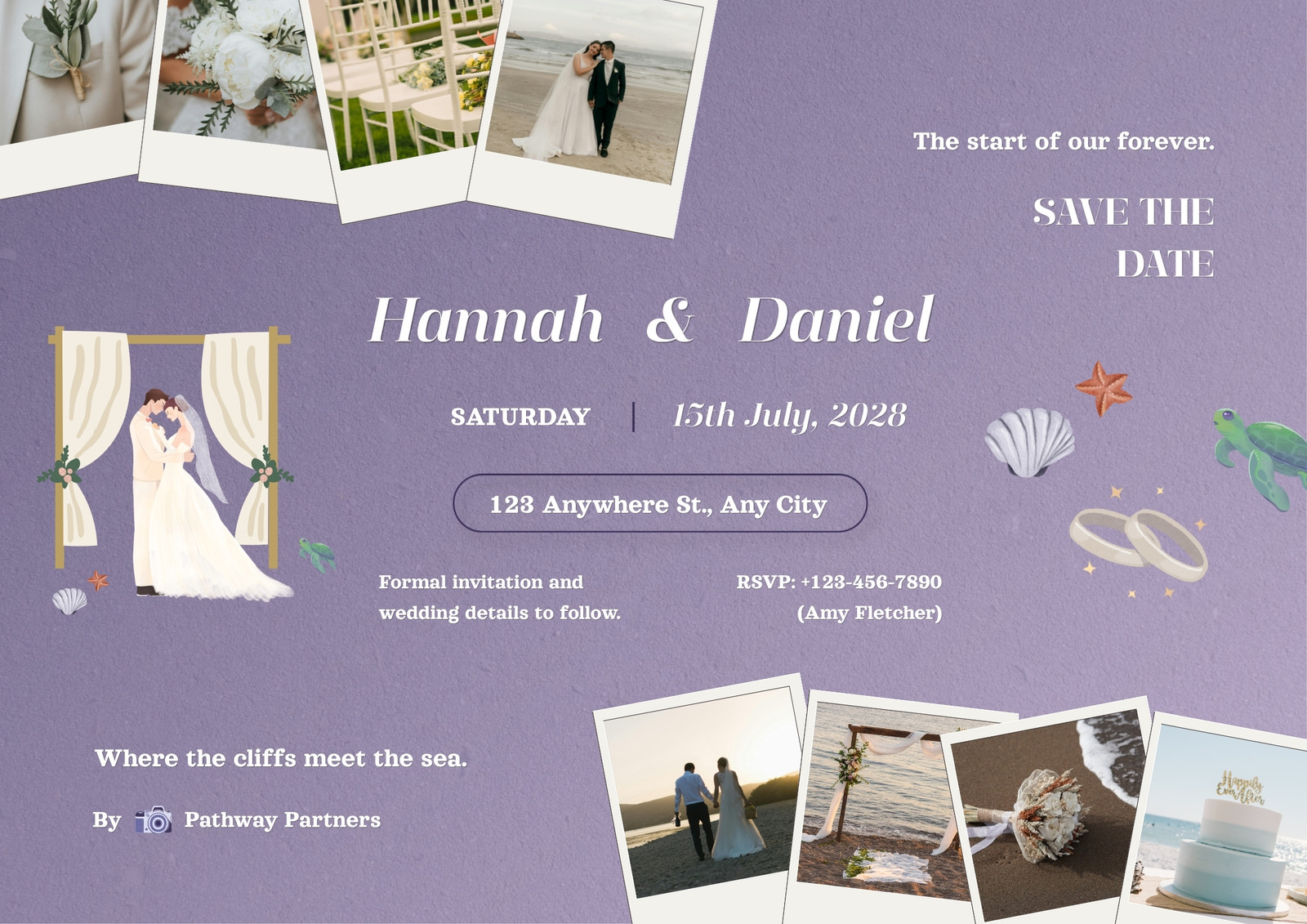 The start of our forever.

SAVE THE DATE

Hannah & Daniel

SATURDAY | 15th July, 2028

123 Anywhere St., Any City

Formal invitation and wedding details to follow.

RSVP: +123-456-7890 (Amy Fletcher)

Where the cliffs meet the sea.

By Pathway Partners

Happily Ever After